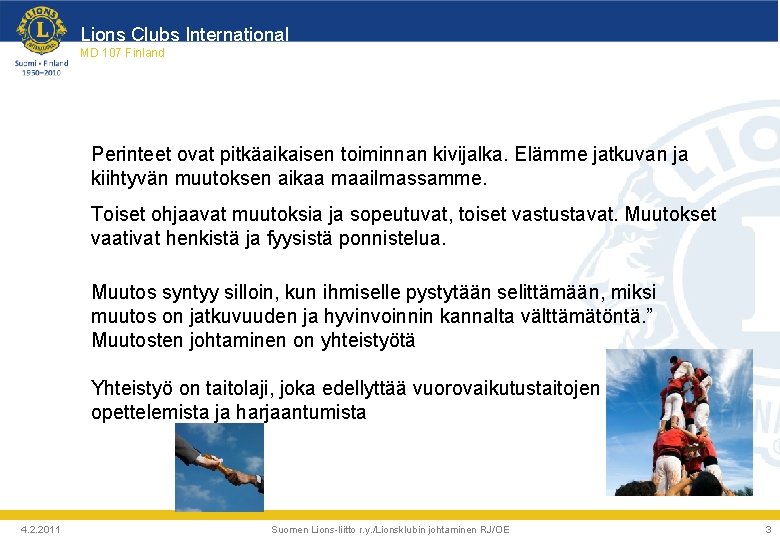 LIONS INTERNATIONAL
Suomi • Finland
1950–2010

Lions Clubs International
MD 107 Finland

Perinteet ovat pitkäaikaisen toiminnan kivijalka. Elämme jatkuvan ja kiihtyvän muutoksen aikaa maailmassamme.

Toiset ohjaavat muutoksia ja sopeutuvat, toiset vastustavat. Muutokset vaativat henkistä ja fyysistä ponnistelua.

Muutos syntyy silloin, kun ihmiselle pystytään selittämään, miksi muutos on jatkuvuuden ja hyvinvoinnin kannalta välttämätöntä.” Muutosten johtaminen on yhteistyötä

Yhteistyö on taitolaji, joka edellyttää vuorovaikutustaitojen opettelemista ja harjaantumista

4.2.2011
Suomen Lions-liitto r.y./Lionsklubin johtaminen RJ/OE
3